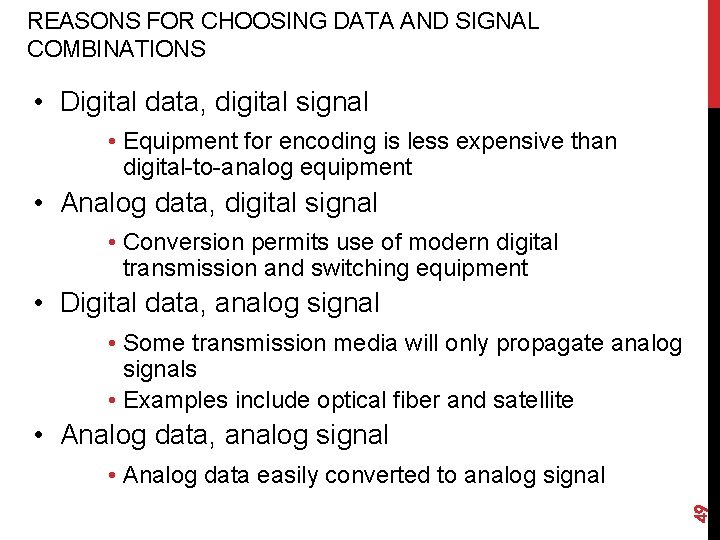 REASONS FOR CHOOSING DATA AND SIGNAL COMBINATIONS

• Digital data, digital signal
  • Equipment for encoding is less expensive than digital-to-analog equipment
• Analog data, digital signal
  • Conversion permits use of modern digital transmission and switching equipment
• Digital data, analog signal
  • Some transmission media will only propagate analog signals
  • Examples include optical fiber and satellite
• Analog data, analog signal
  • Analog data easily converted to analog signal

49